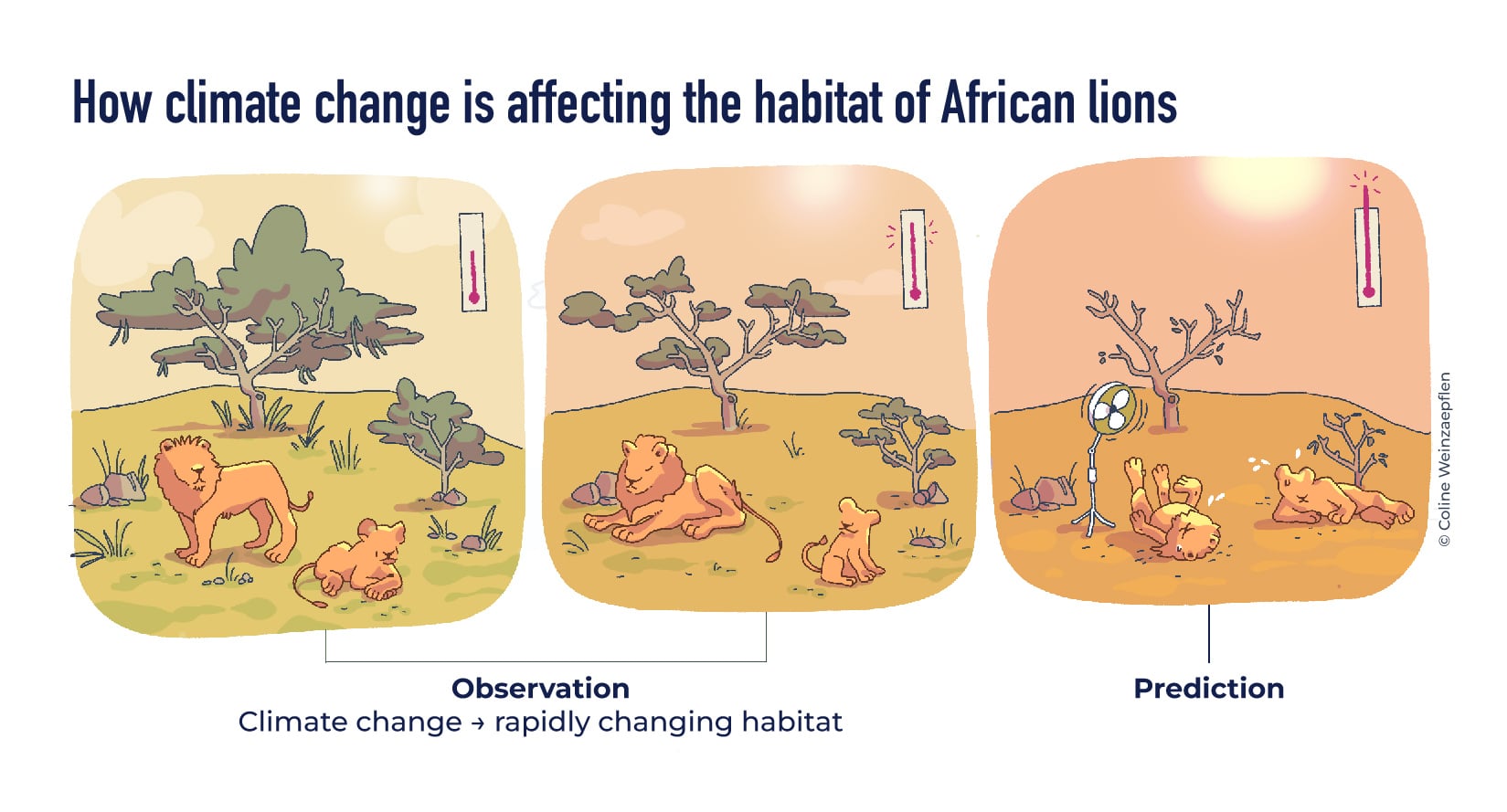 How climate change is affecting the habitat of African lions

© Coline Weinzaepflen

Observation
Climate change → rapidly changing habitat

Prediction